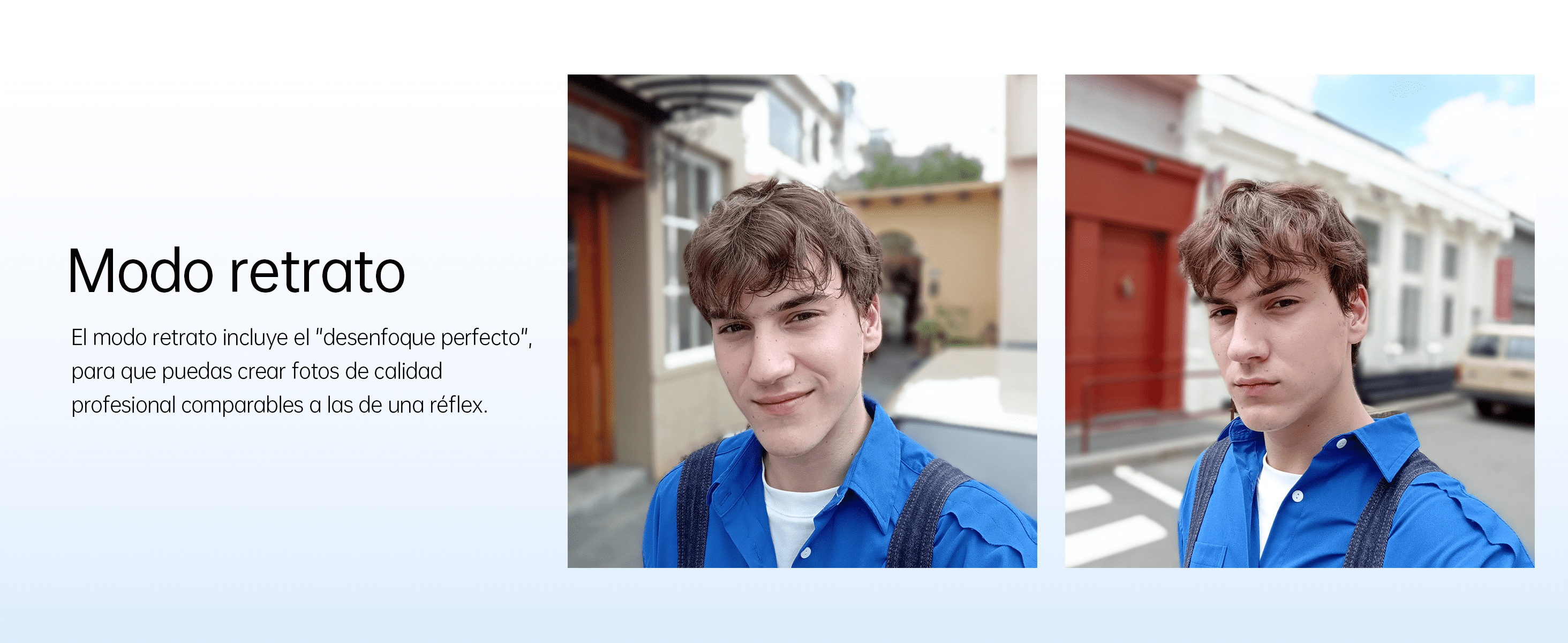 Modo retrato

El modo retrato incluye el "desenfoque perfecto", para que puedas crear fotos de calidad profesional comparables a las de una réflex.